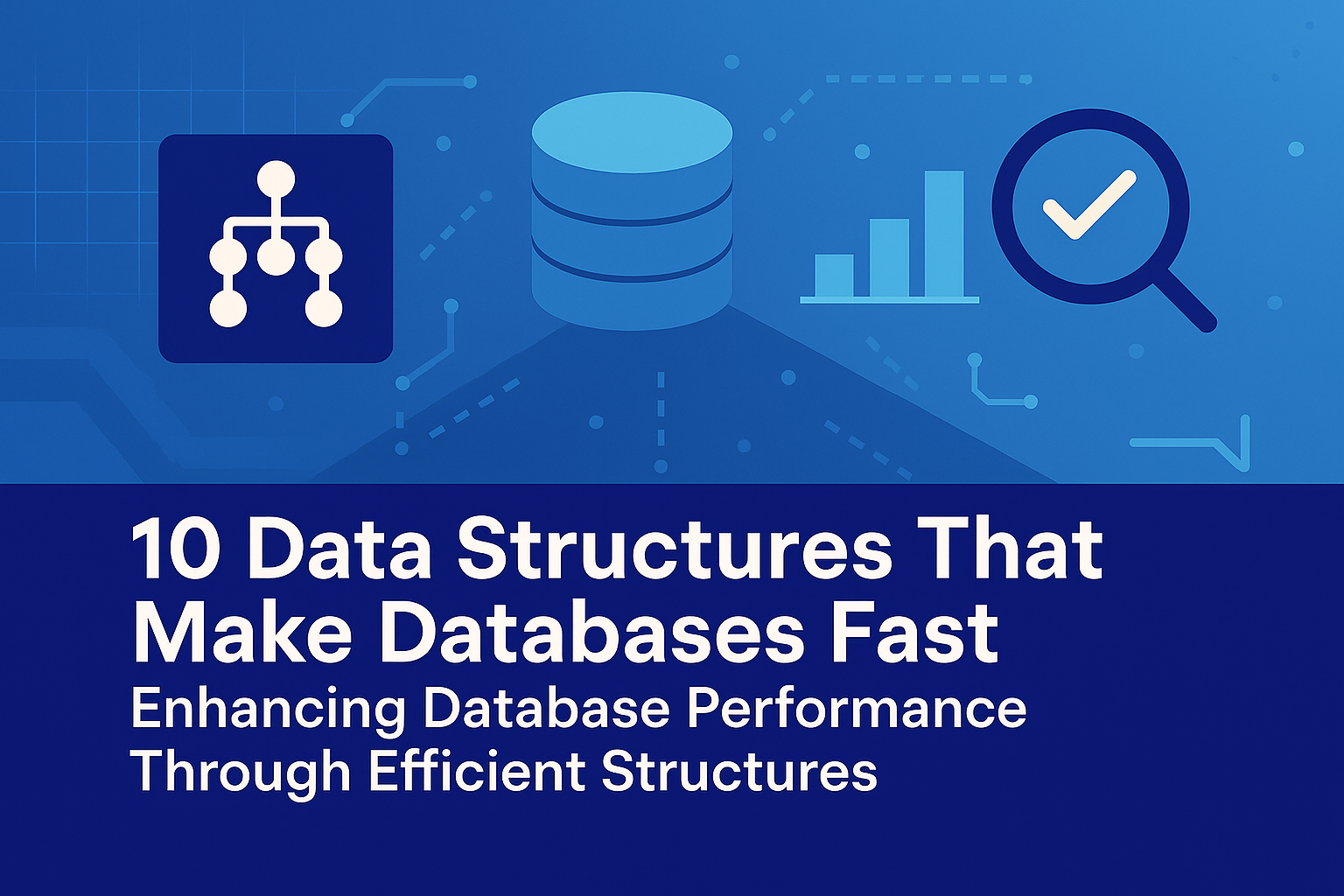 10 Data Structures That Make Databases Fast

Enhancing Database Performance Through Efficient Structures